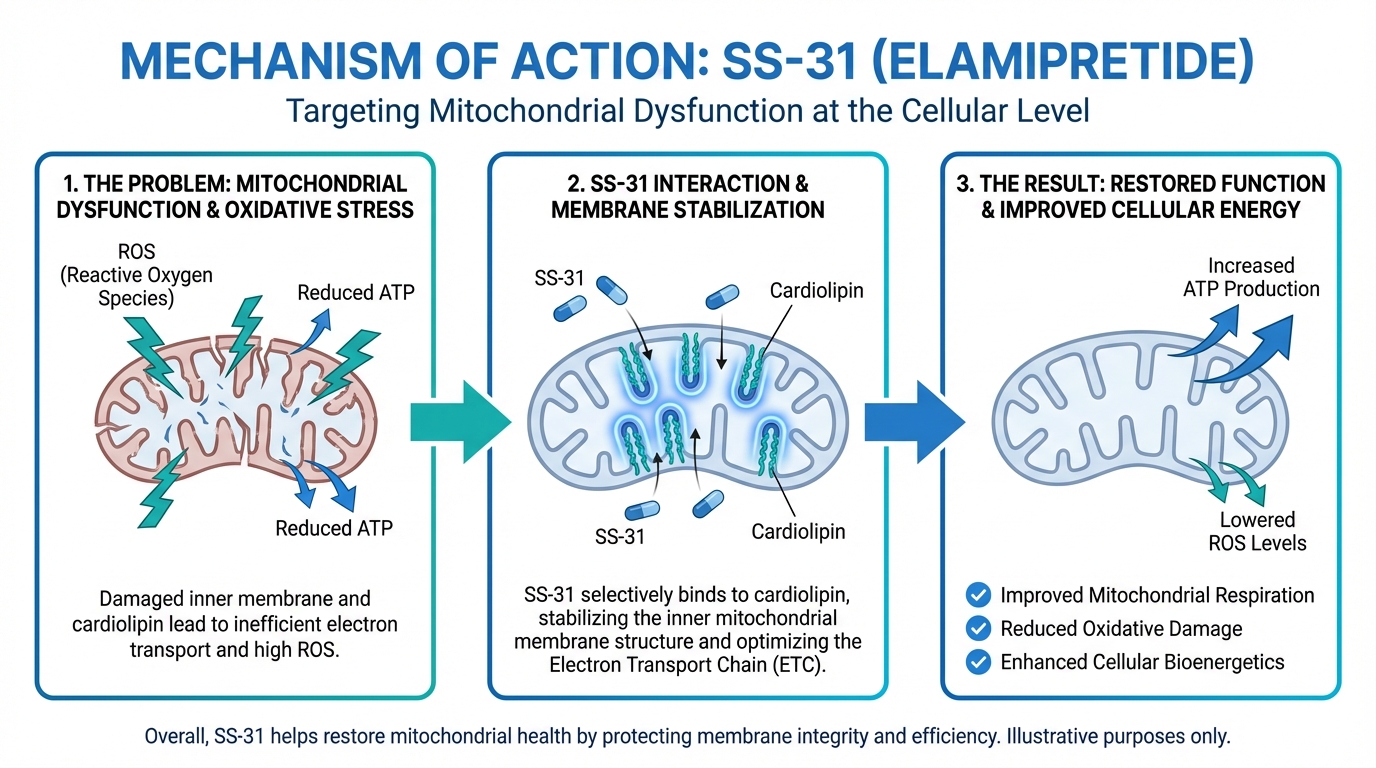 MECHANISM OF ACTION: SS-31 (ELAMIPRETIDE)
Targeting Mitochondrial Dysfunction at the Cellular Level

1. THE PROBLEM: MITOCHONDRIAL DYSFUNCTION & OXIDATIVE STRESS

ROS (Reactive Oxygen Species)

Reduced ATP

Reduced ATP

Damaged inner membrane and cardiolipin lead to inefficient electron transport and high ROS.

2. SS-31 INTERACTION & MEMBRANE STABILIZATION

SS-31

Cardiolipin

SS-31

Cardiolipin

SS-31 selectively binds to cardiolipin, stabilizing the inner mitochondrial membrane structure and optimizing the Electron Transport Chain (ETC).

3. THE RESULT: RESTORED FUNCTION & IMPROVED CELLULAR ENERGY

Increased ATP Production

Lowered ROS Levels

Improved Mitochondrial Respiration
Reduced Oxidative Damage
Enhanced Cellular Bioenergetics

Overall, SS-31 helps restore mitochondrial health by protecting membrane integrity and efficiency. Illustrative purposes only.